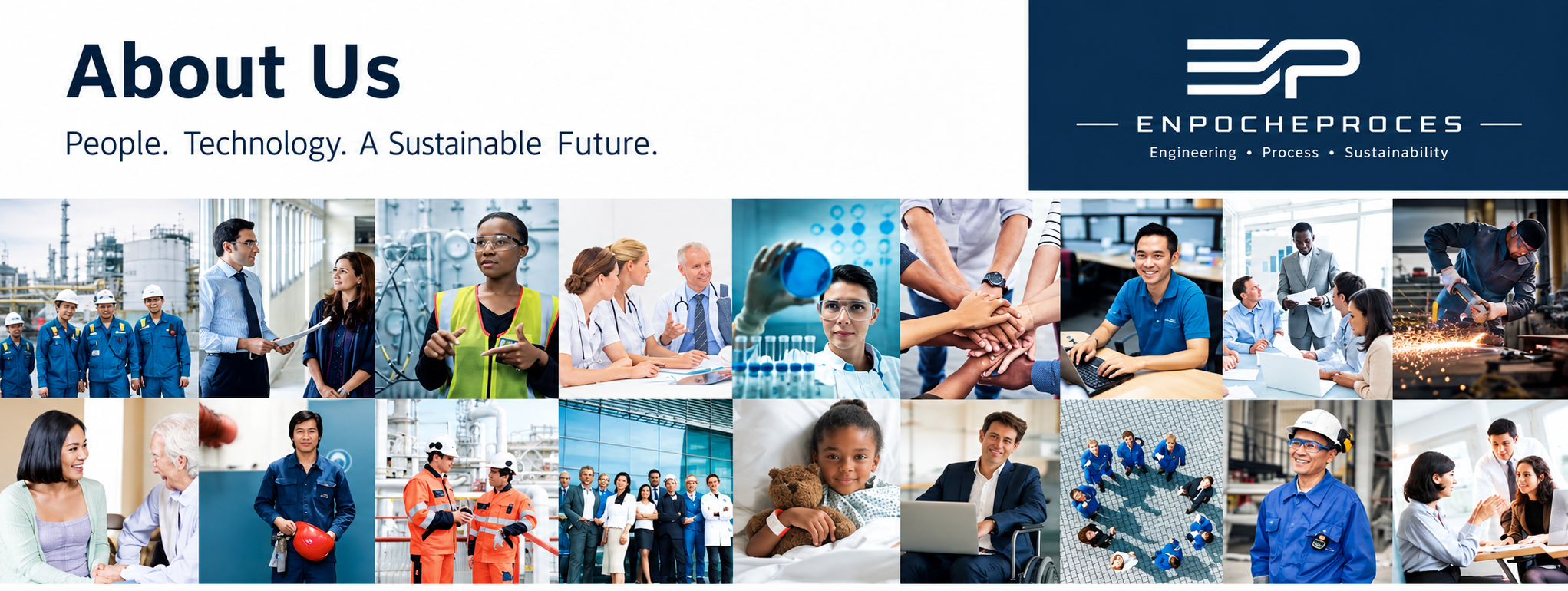 About Us

People. Technology. A Sustainable Future.

ENPOCHEPROCES

Engineering • Process • Sustainability